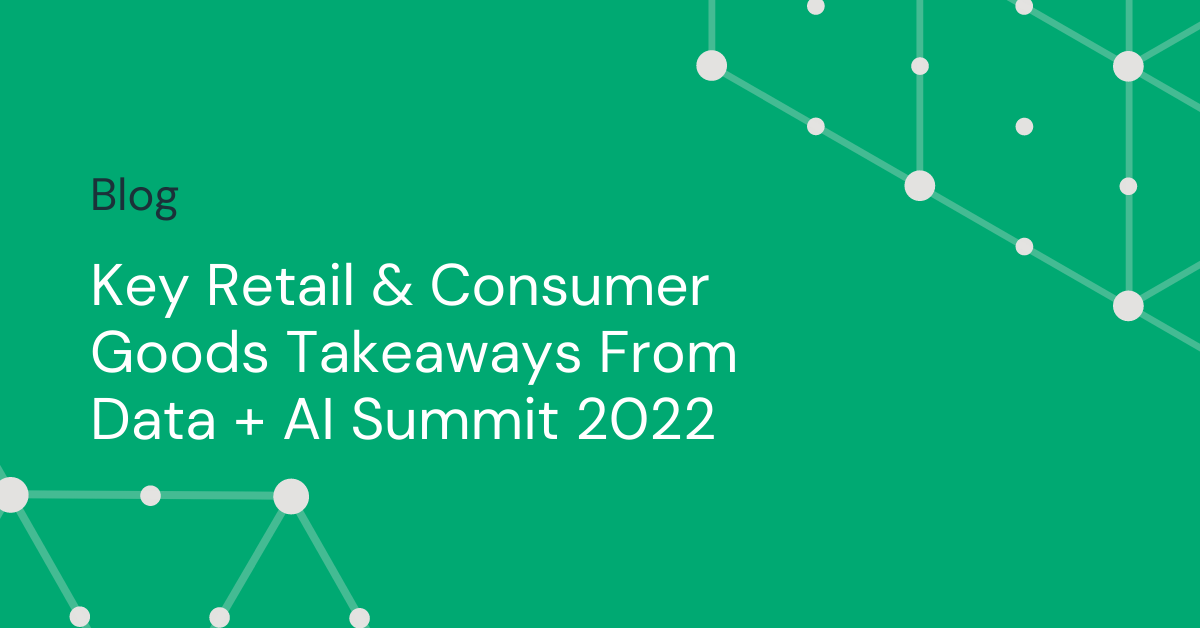 Blog

Key Retail & Consumer Goods Takeaways From Data + AI Summit 2022